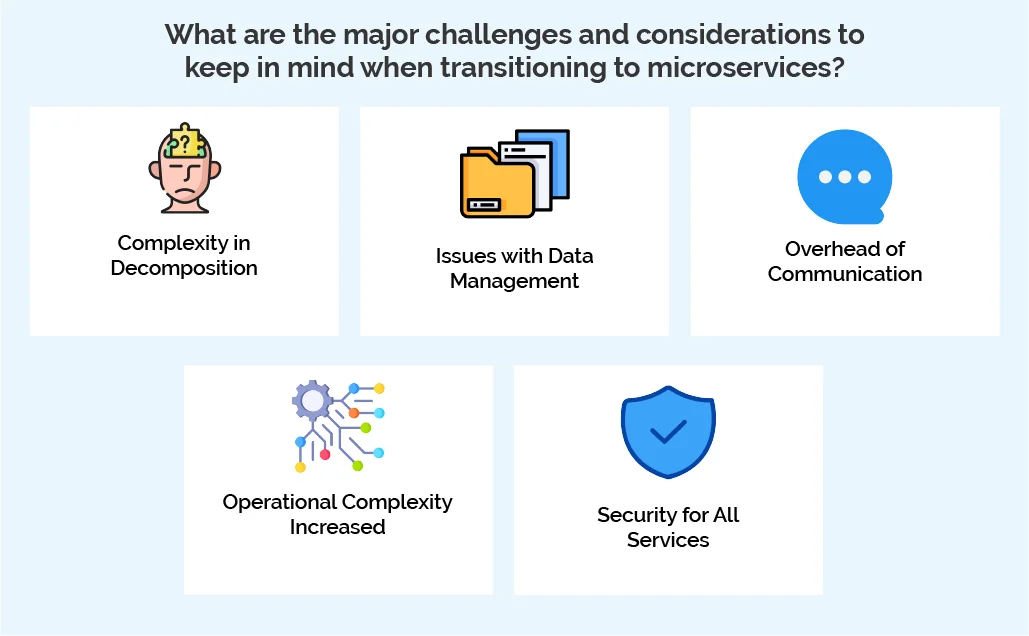 What are the major challenges and considerations to keep in mind when transitioning to microservices?

Complexity in Decomposition

Issues with Data Management

Overhead of Communication

Operational Complexity Increased

Security for All Services